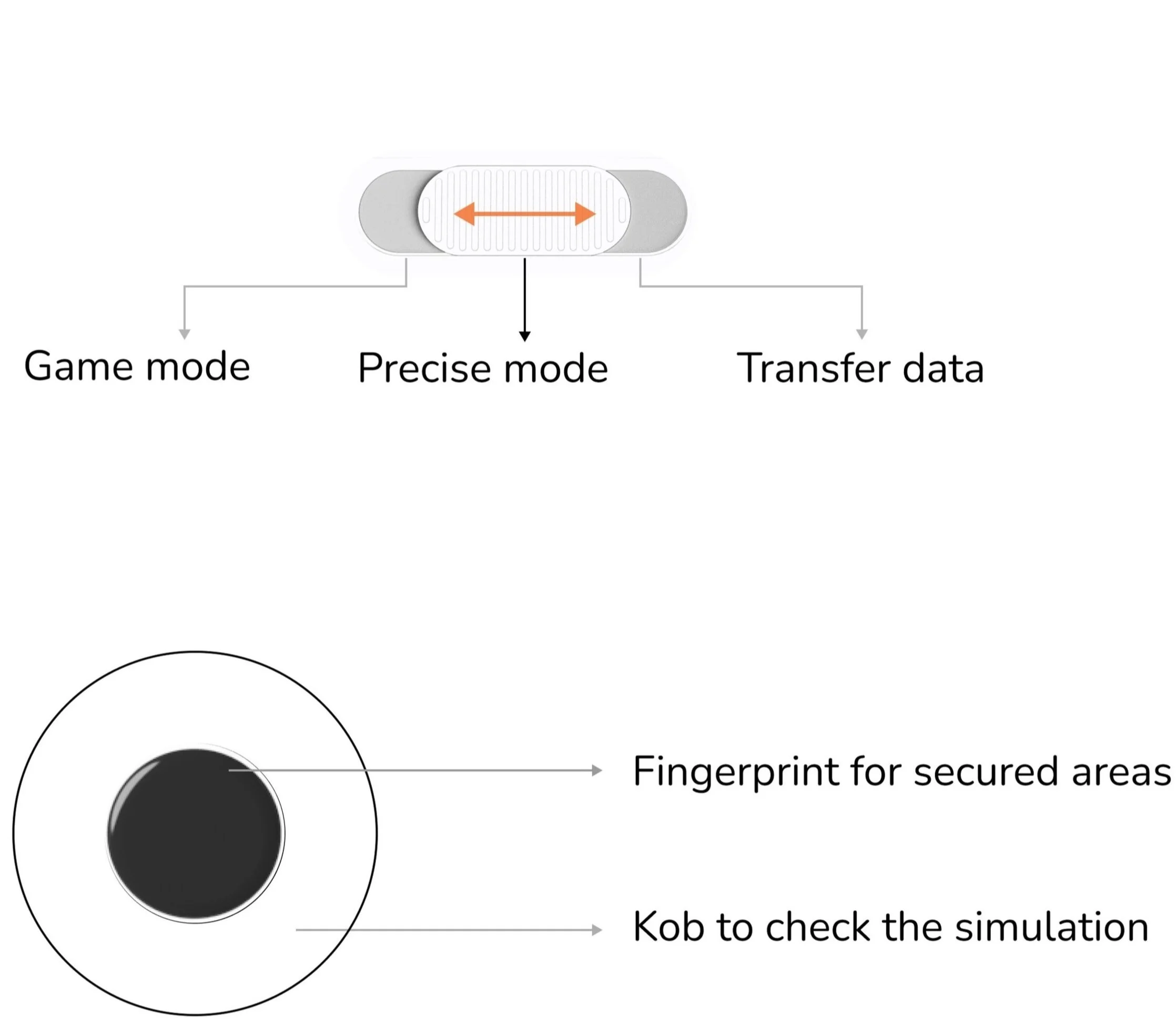 Game mode

Precise mode

Transfer data

Fingerprint for secured areas

Kob to check the simulation